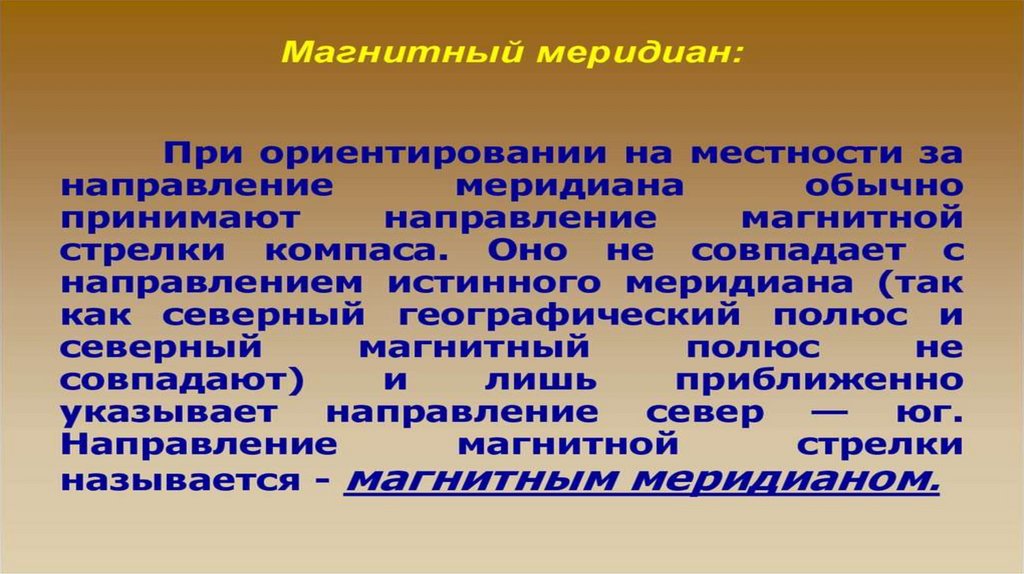 Магнитный меридиан:

При ориентировании на местности за направление меридиана обычно принимают направление магнитной стрелки компаса. Оно не совпадает с направлением истинного меридиана (так как северный географический полюс и северный магнитный полюс не совпадают) и лишь приближенно указывает направление север — юг. Направление магнитной стрелки называется - магнитным меридианом.